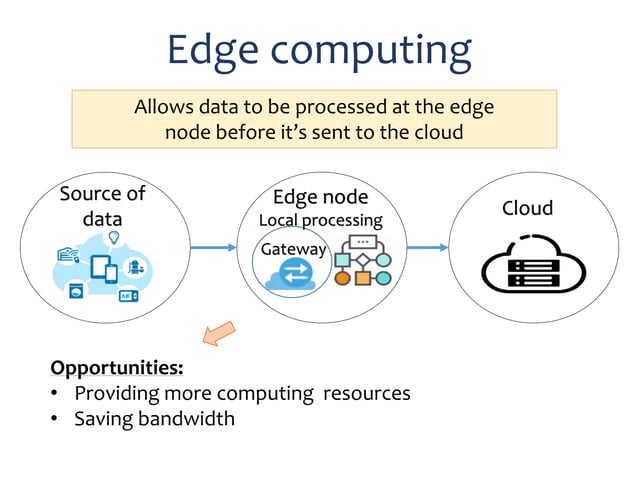 Edge computing

Allows data to be processed at the edge node before it's sent to the cloud

Source of data

Edge node
Local processing
Gateway

Cloud

Opportunities:
• Providing more computing resources
• Saving bandwidth